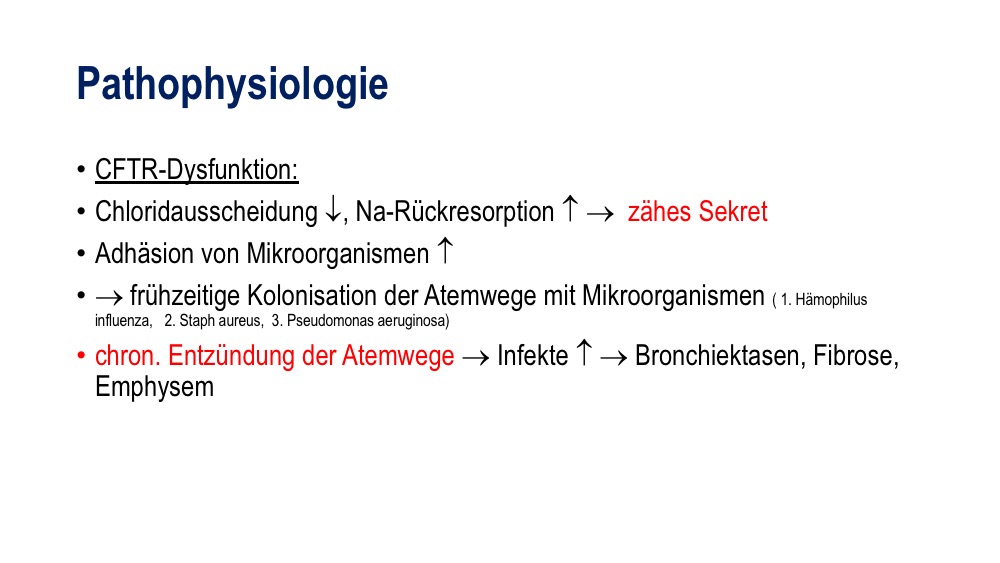 Pathophysiologie

• CFTR-Dysfunktion:
• Chloridausscheidung $\downarrow$, Na-Rückresorption $\uparrow$ $\rightarrow$ zähes Sekret
• Adhäsion von Mikroorganismen $\uparrow$
• $\rightarrow$ frühzeitige Kolonisation der Atemwege mit Mikroorganismen ( 1. Hämophilus influenza, 2. Staph aureus, 3. Pseudomonas aeruginosa)
• chron. Entzündung der Atemwege $\rightarrow$ Infekte $\uparrow$ $\rightarrow$ Bronchiektasen, Fibrose, Emphysem